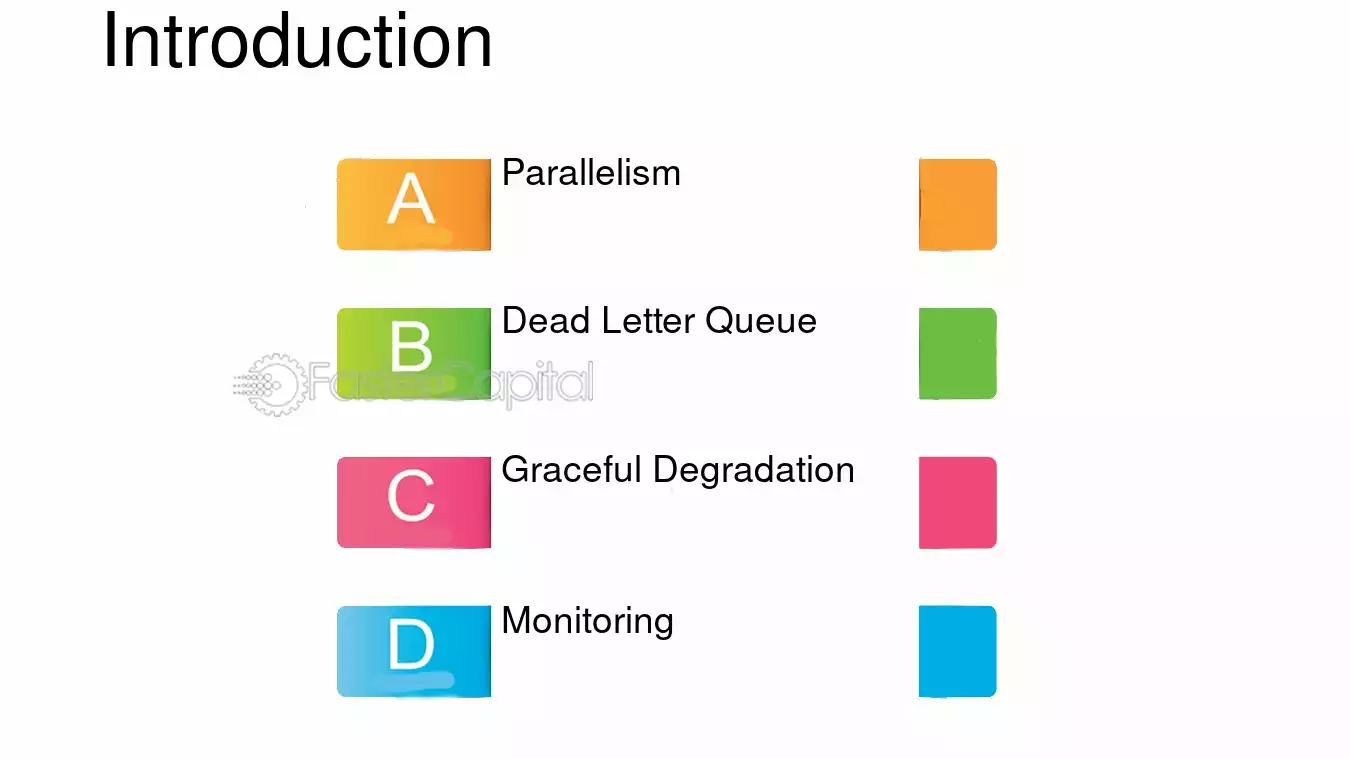 Introduction

A Parallelism

B Dead Letter Queue

FasterCapital

C Graceful Degradation

D Monitoring